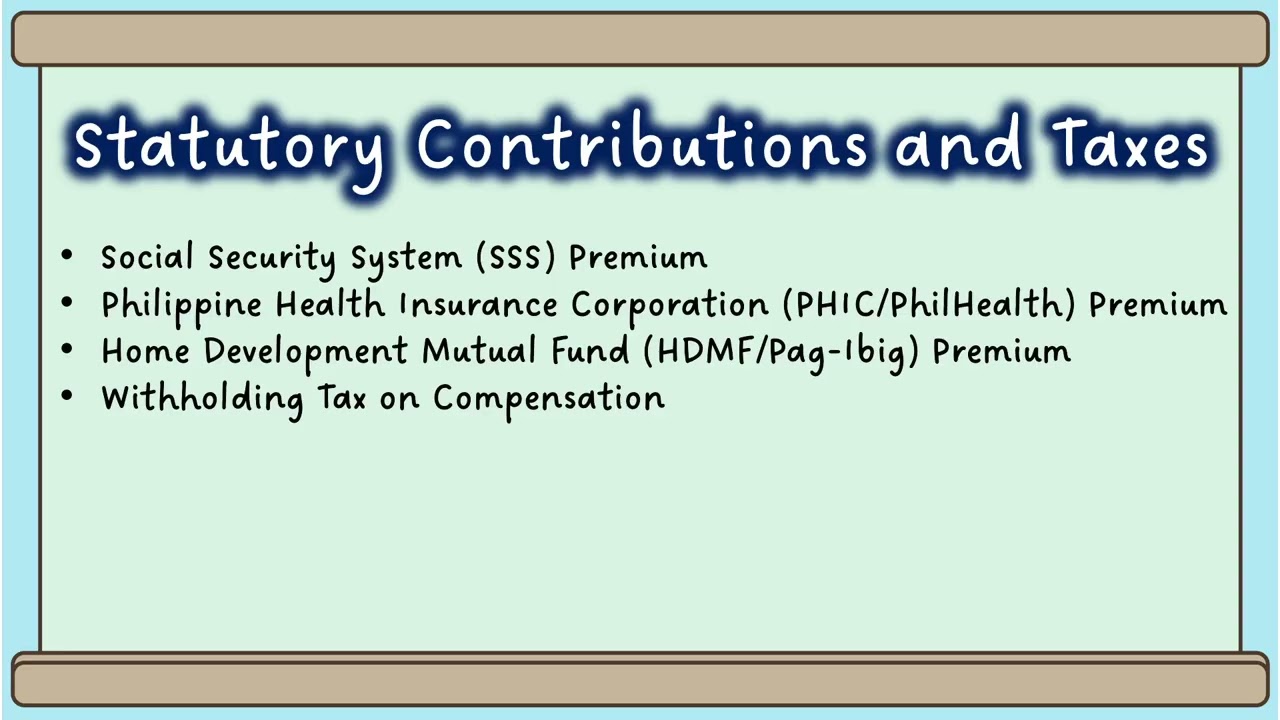 Statutory Contributions and Taxes

• Social Security System (SSS) Premium
• Philippine Health Insurance Corporation (PHIC/PhilHealth) Premium
• Home Development Mutual Fund (HDMF/Pag-Ibig) Premium
• Withholding Tax on Compensation